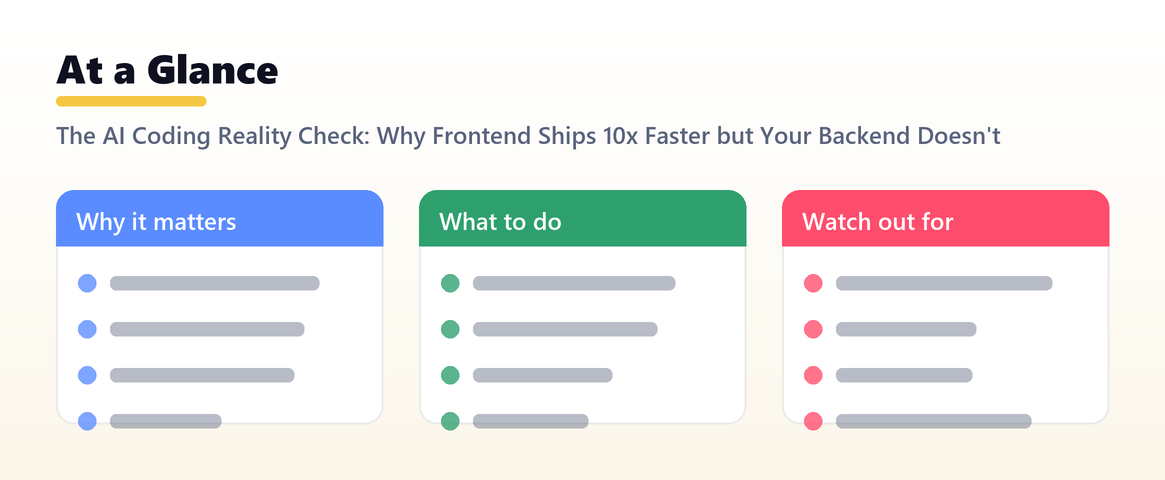 At a Glance

The AI Coding Reality Check: Why Frontend Ships 10x Faster but Your Backend Doesn't

Why it matters

What to do

Watch out for